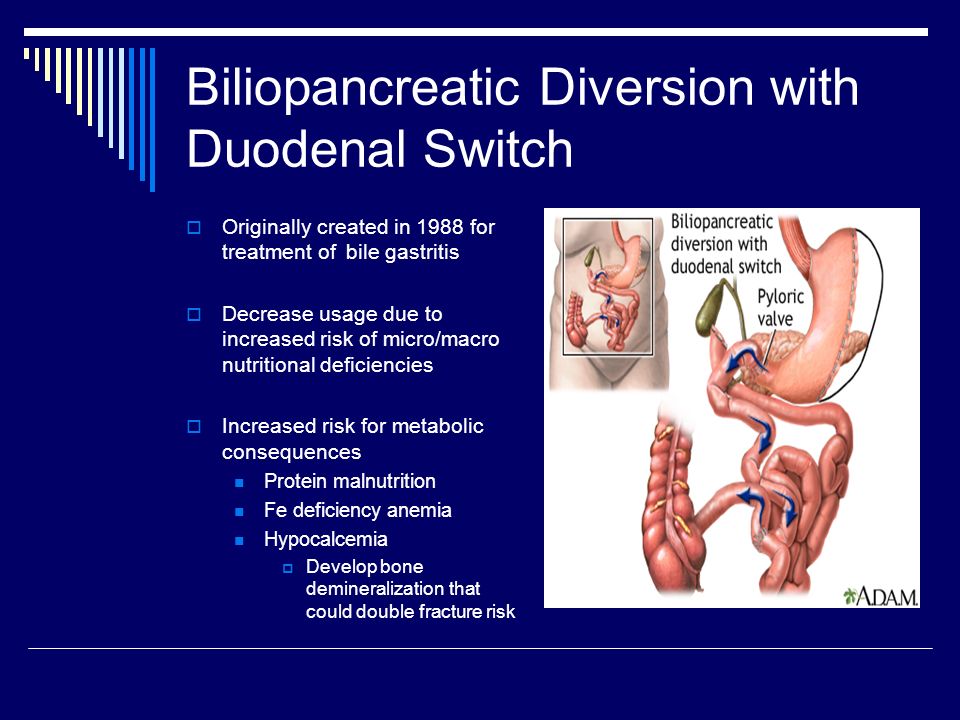 Biliopancreatic Diversion with Duodenal Switch

Originally created in 1988 for treatment of bile gastritis

Decrease usage due to increased risk of micro/macro nutritional deficiencies

Increased risk for metabolic consequences

Protein malnutrition

Fe deficiency anemia

Hypocalcemia

Develop bone demineralization that could double fracture risk

Biliopancreatic diversion with duodenal switch

Pyloric valve

A.D.A.M.